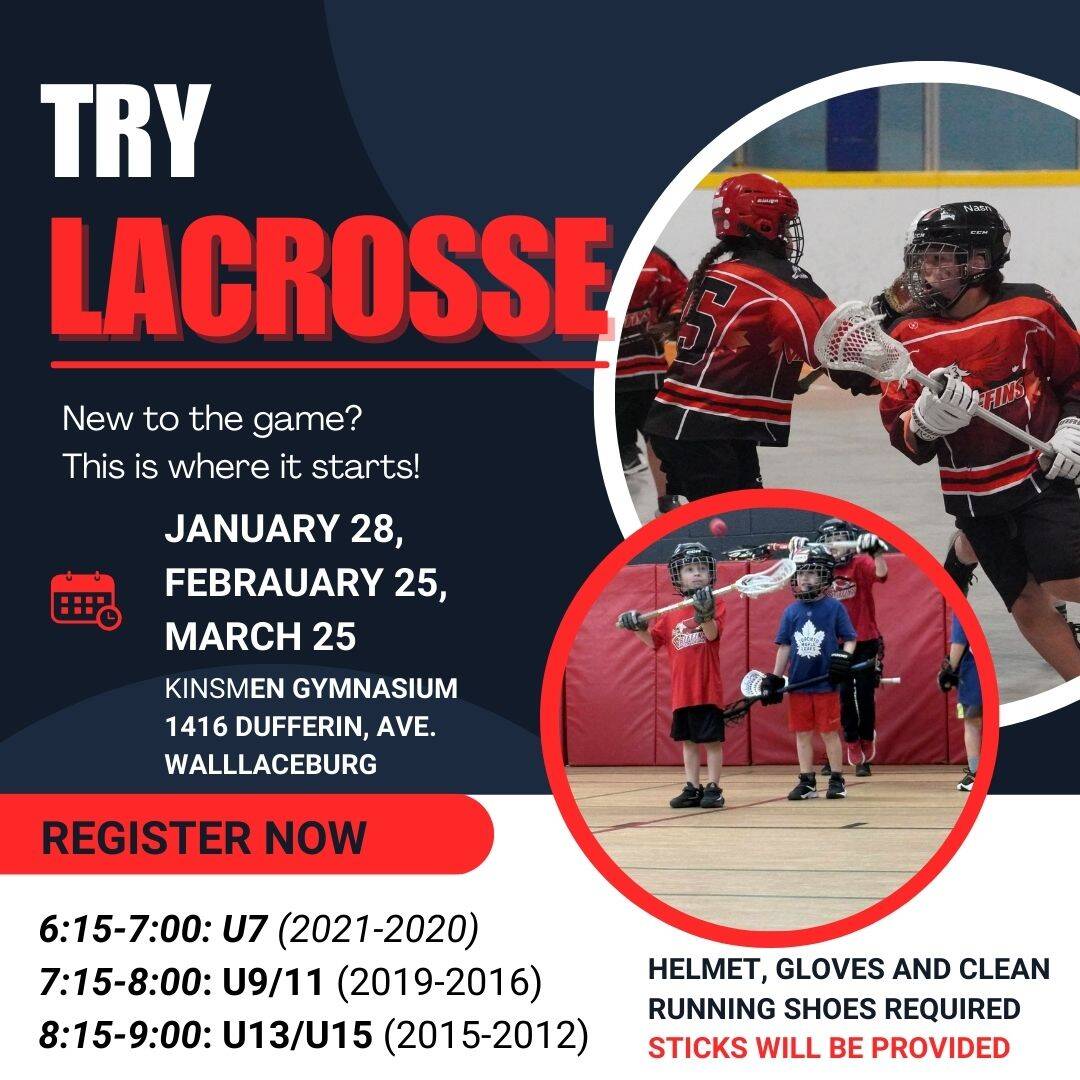 TRY
LACROSSE

New to the game?
This is where it starts!

JANUARY 28,
FEBRAUARY 25,
MARCH 25
KINSMEN GYMNASIUM
1416 DUFFERIN, AVE.
WALLLACEBURG

REGISTER NOW

6:15-7:00: U7 (2021-2020)
7:15-8:00: U9/11 (2019-2016)
8:15-9:00: U13/U15 (2015-2012)

HELMET, GLOVES AND CLEAN RUNNING SHOES REQUIRED
STICKS WILL BE PROVIDED